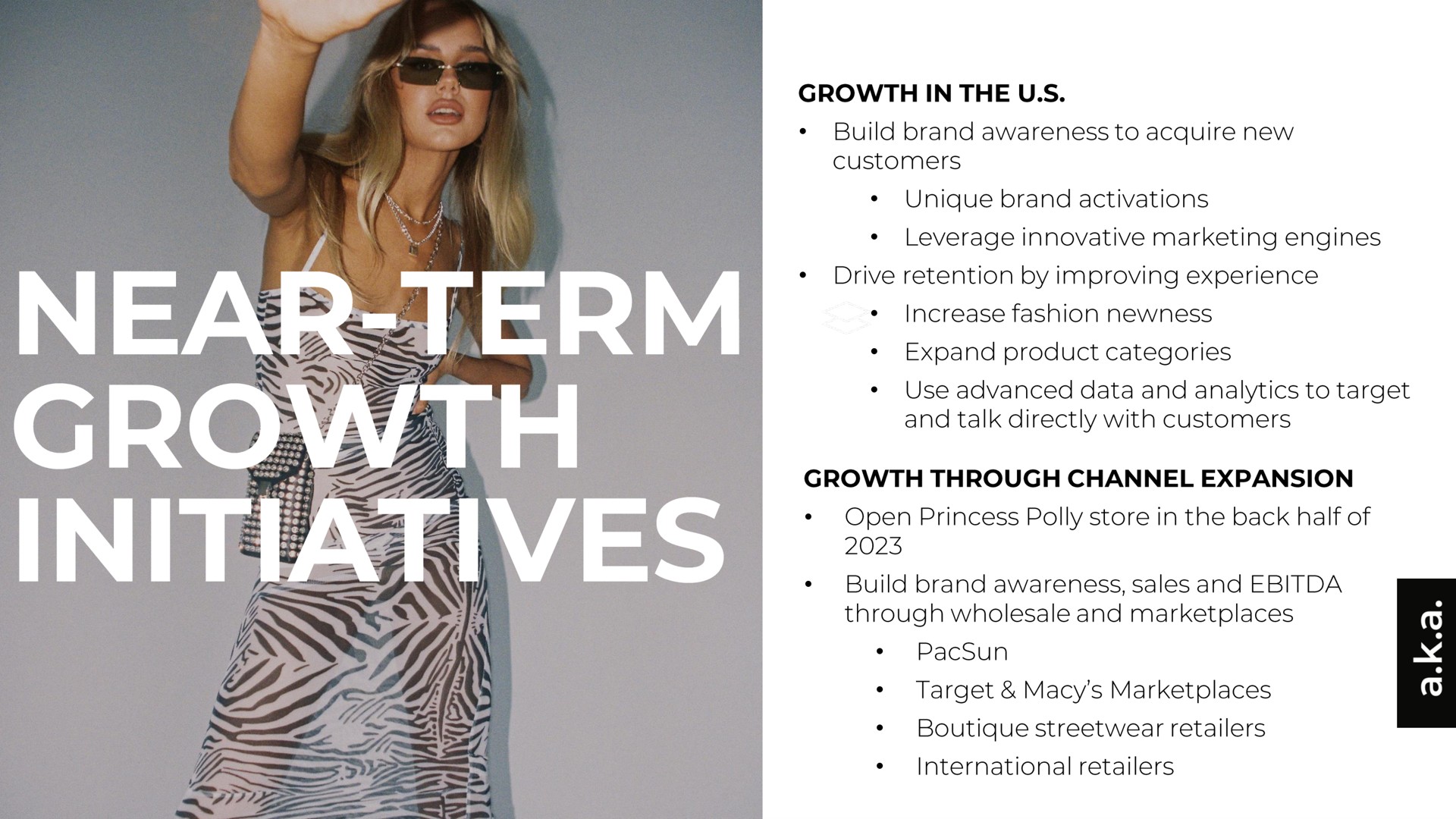 NEAR-TERM GROWTH INITIATIVES

GROWTH IN THE U.S.
• Build brand awareness to acquire new customers
  • Unique brand activations
  • Leverage innovative marketing engines
• Drive retention by improving experience
  • Increase fashion newness
  • Expand product categories
  • Use advanced data and analytics to target and talk directly with customers

GROWTH THROUGH CHANNEL EXPANSION
• Open Princess Polly store in the back half of 2023
• Build brand awareness, sales and EBITDA through wholesale and marketplaces
  • PacSun
  • Target & Macy's Marketplaces
  • Boutique streetwear retailers
  • International retailers

a.k.a.